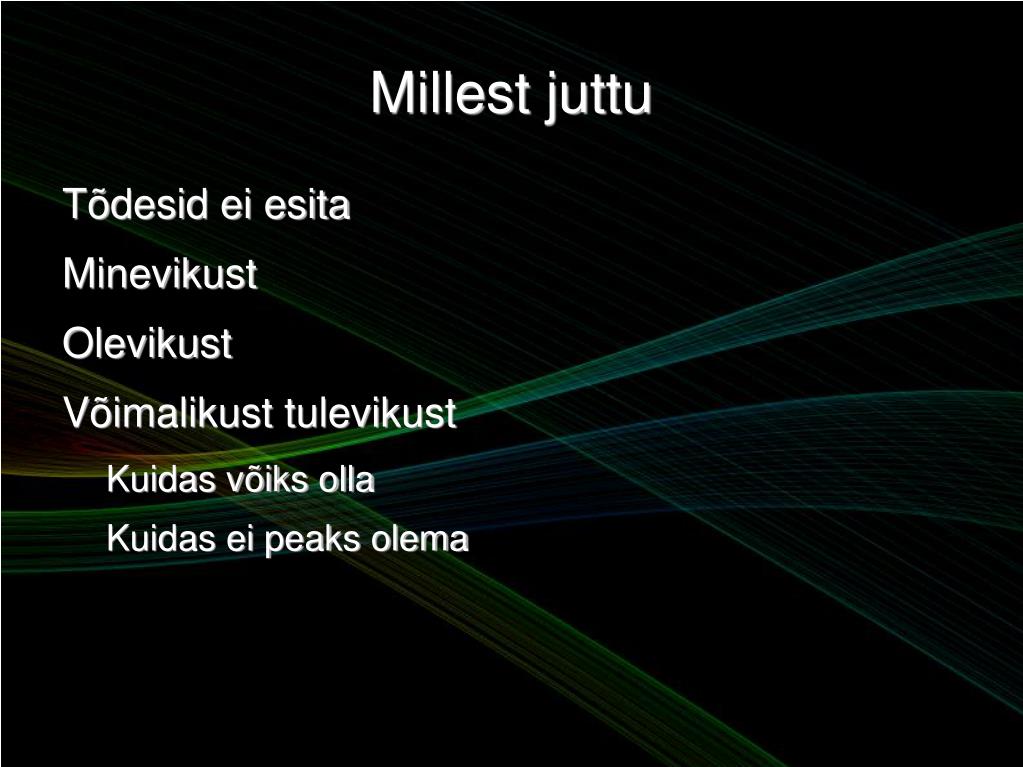 Millest juttu

Tõdesid ei esita

Minevikust

Olevikust

Võimalikust tulevikust

Kuidas võiks olla

Kuidas ei peaks olema